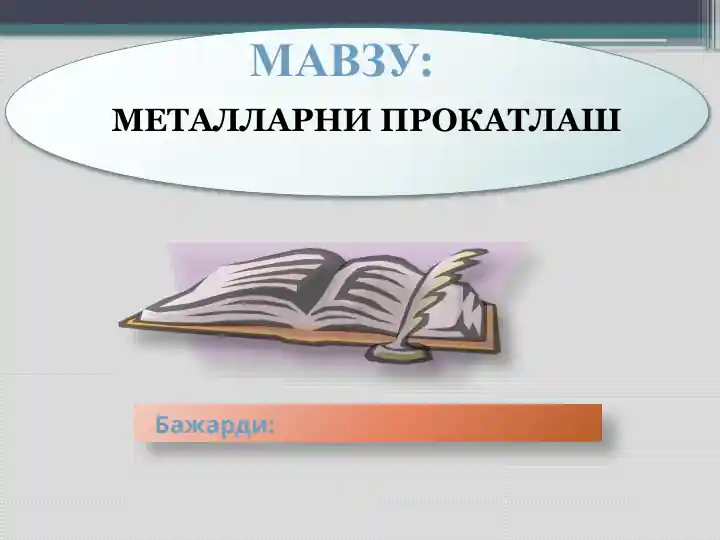 МАВЗУ:
МЕТАЛЛАРНИ ПРОКАТЛАШ

Бажарди: